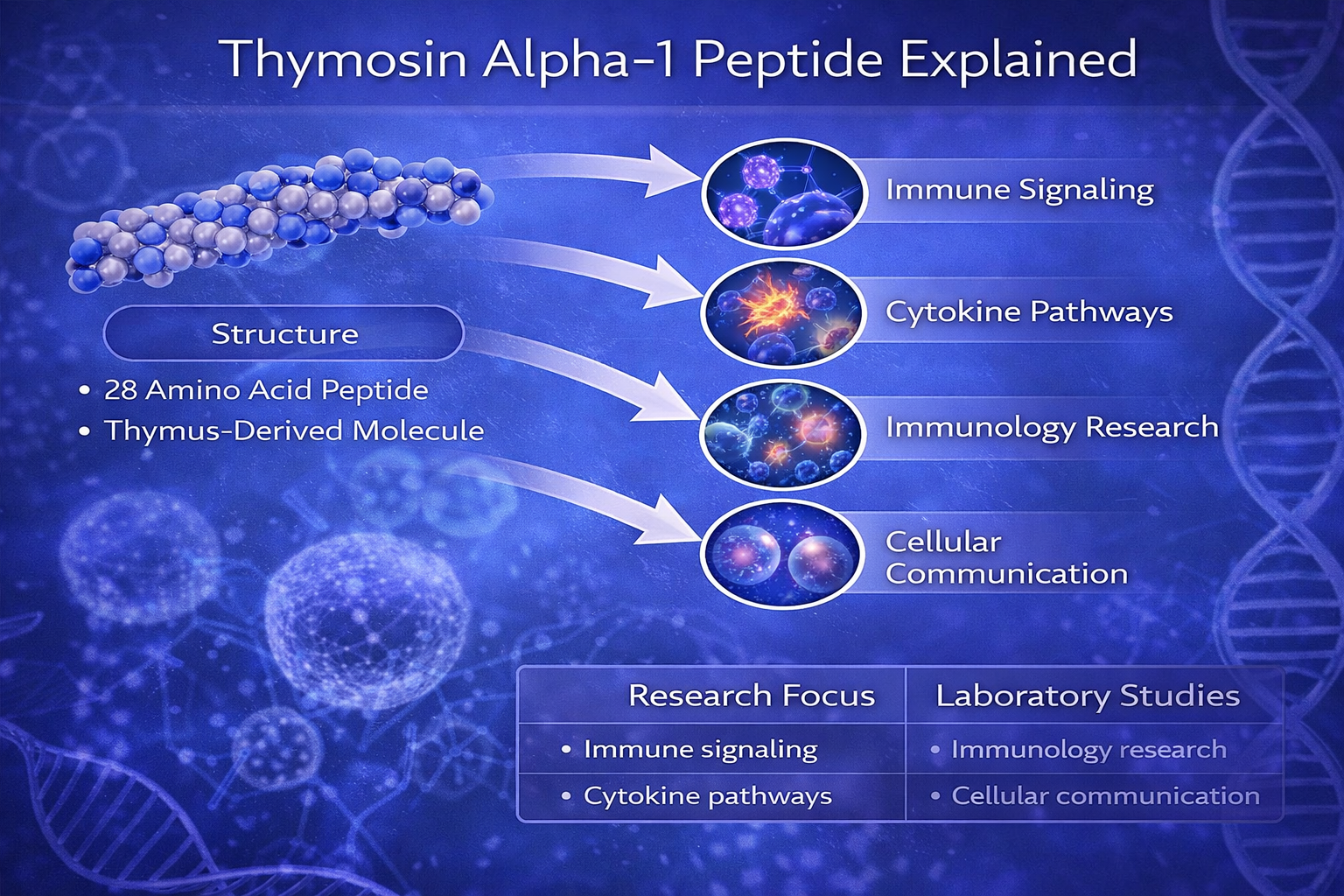 Thymosin Alpha-1 Peptide Explained

Structure

• 28 Amino Acid Peptide
• Thymus-Derived Molecule

Immune Signaling

Cytokine Pathways

Immunology Research

Cellular Communication

| Research Focus | Laboratory Studies |
|---|---|
| • Immune signaling | • Immunology research |
| • Cytokine pathways | • Cellular communication |